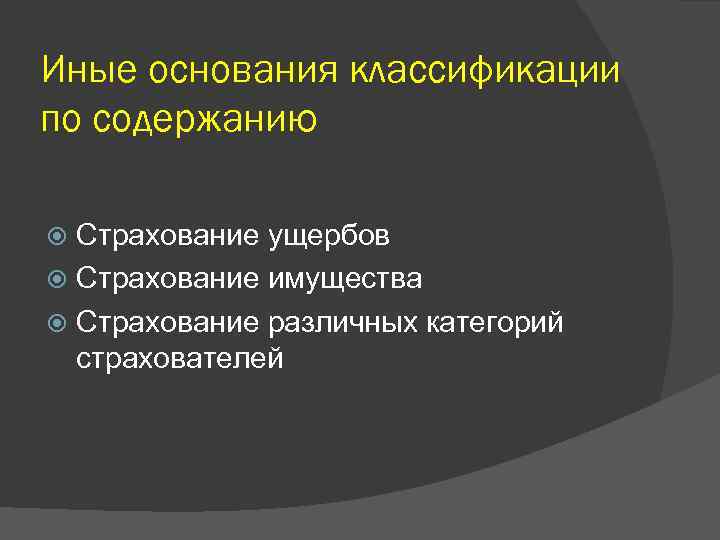 Иные основания классификации по содержанию

Страхование ущербов
Страхование имущества
Страхование различных категорий страхователей